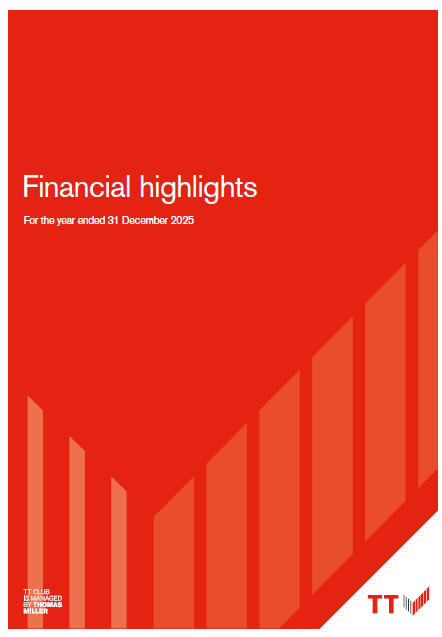 Financial highlights

For the year ended 31 December 2025

TT CLUB
IS MANAGED
BY THOMAS
MILLER

TT